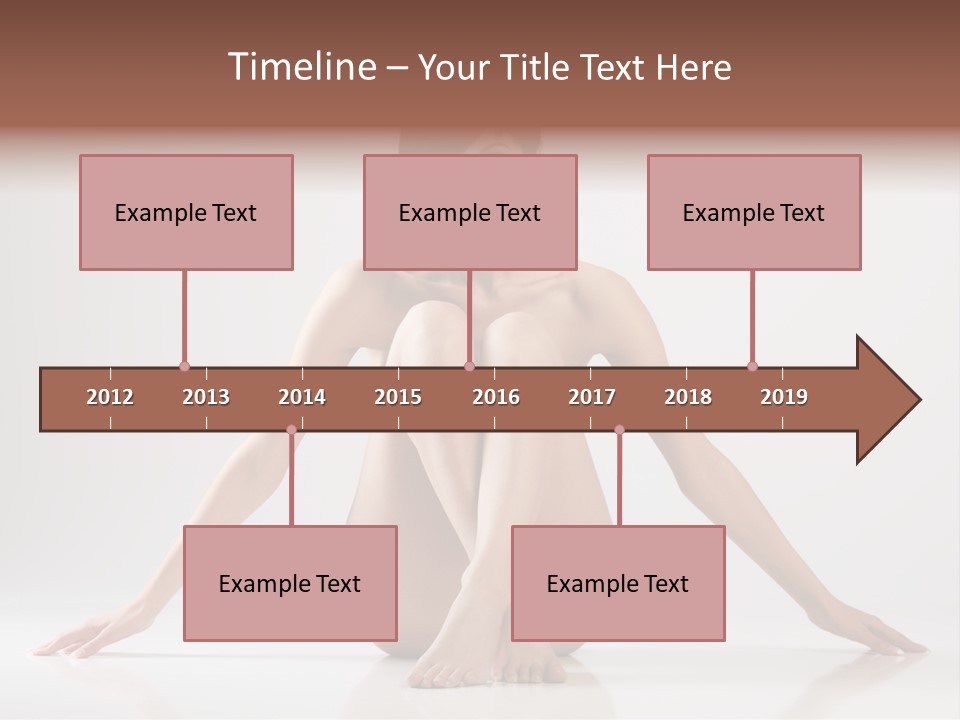 Timeline – Your Title Text Here

Example Text

Example Text

Example Text

2012 2013 2014 2015 2016 2017 2018 2019

Example Text

Example Text